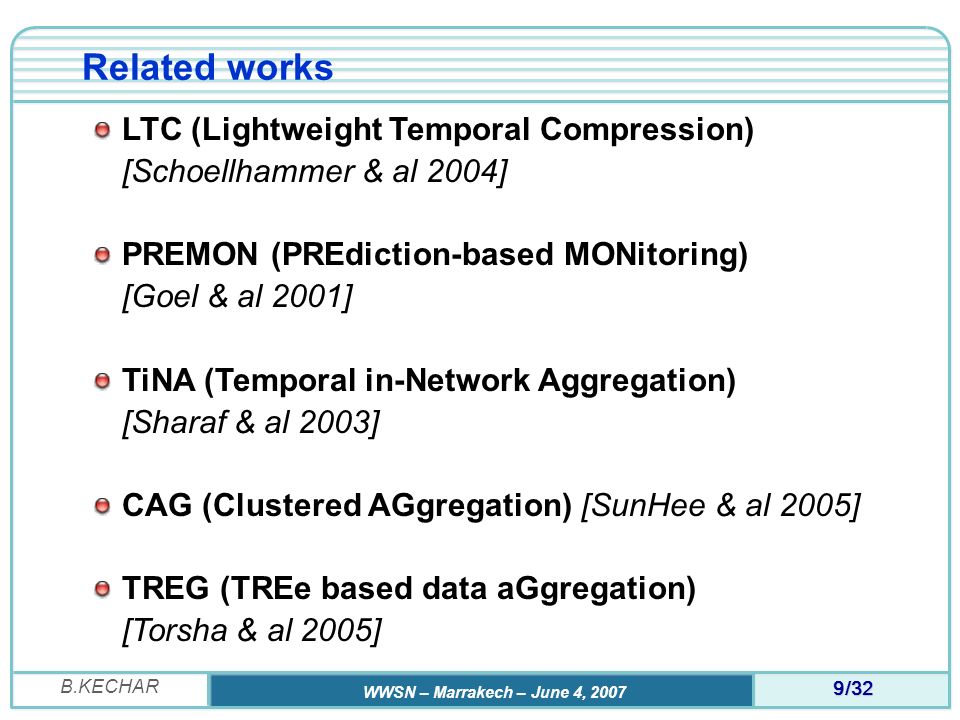 Related works

LTC (Lightweight Temporal Compression) [Schoellhammer & al 2004]

PREMON (PREdiction-based MONitoring) [Goel & al 2001]

TiNA (Temporal in-Network Aggregation) [Sharaf & al 2003]

CAG (Clustered AGgregation) [SunHee & al 2005]

TREG (TREe based data aGgregation) [Torsha & al 2005]

B.KECHAR

WWSN – Marrakech – June 4, 2007

9/32